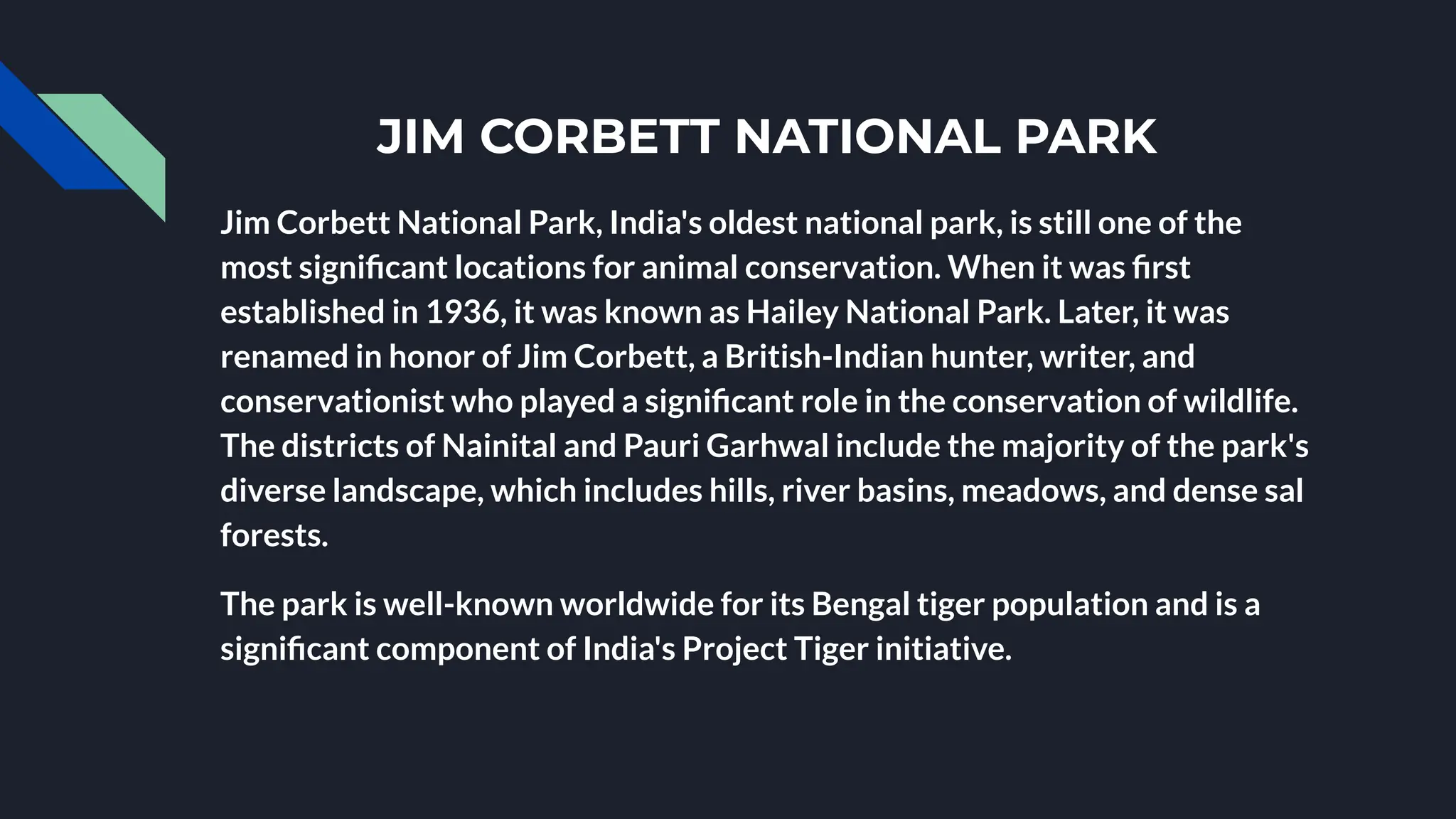 JIM CORBETT NATIONAL PARK

Jim Corbett National Park, India's oldest national park, is still one of the most significant locations for animal conservation. When it was first established in 1936, it was known as Hailey National Park. Later, it was renamed in honor of Jim Corbett, a British-Indian hunter, writer, and conservationist who played a significant role in the conservation of wildlife. The districts of Nainital and Pauri Garhwal include the majority of the park's diverse landscape, which includes hills, river basins, meadows, and dense sal forests.

The park is well-known worldwide for its Bengal tiger population and is a significant component of India's Project Tiger initiative.